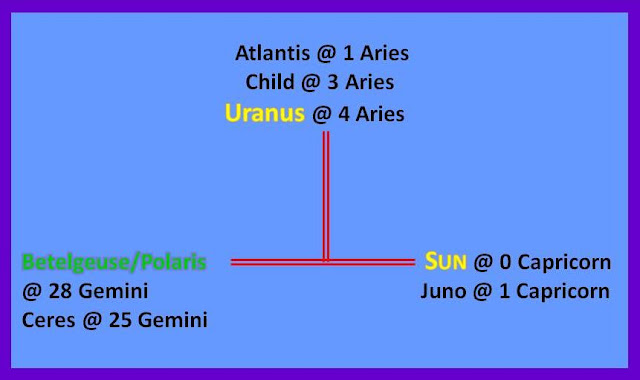 Atlantis @ 1 Aries
Child @ 3 Aries
Uranus @ 4 Aries

Betelgeuse/Polaris
@ 28 Gemini
Ceres @ 25 Gemini

SUN @ 0 Capricorn
Juno @ 1 Capricorn